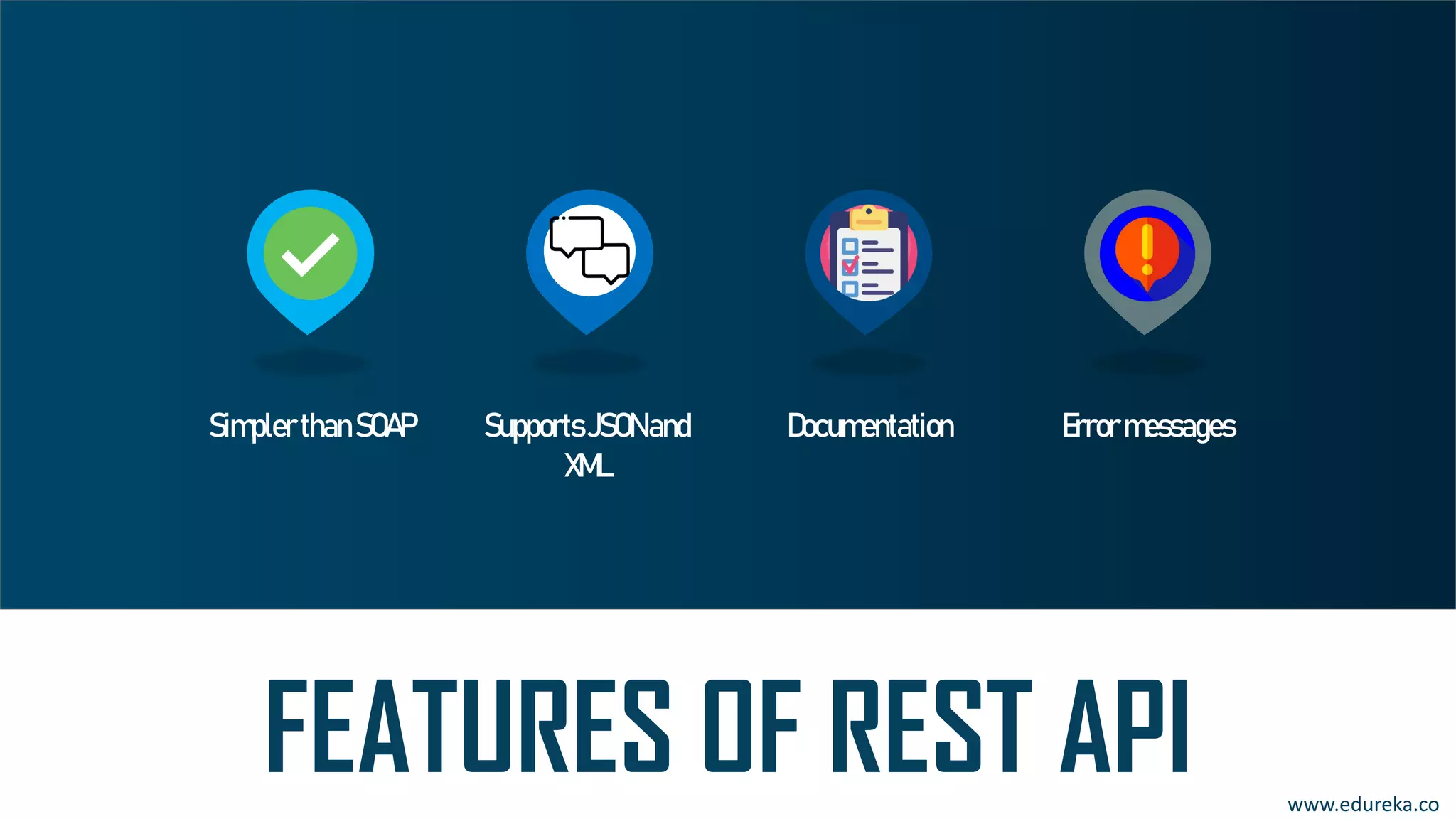 Simpler than SOAP

Supports JSON and XML

Documentation

Error messages

FEATURES OF REST API

www.edureka.co